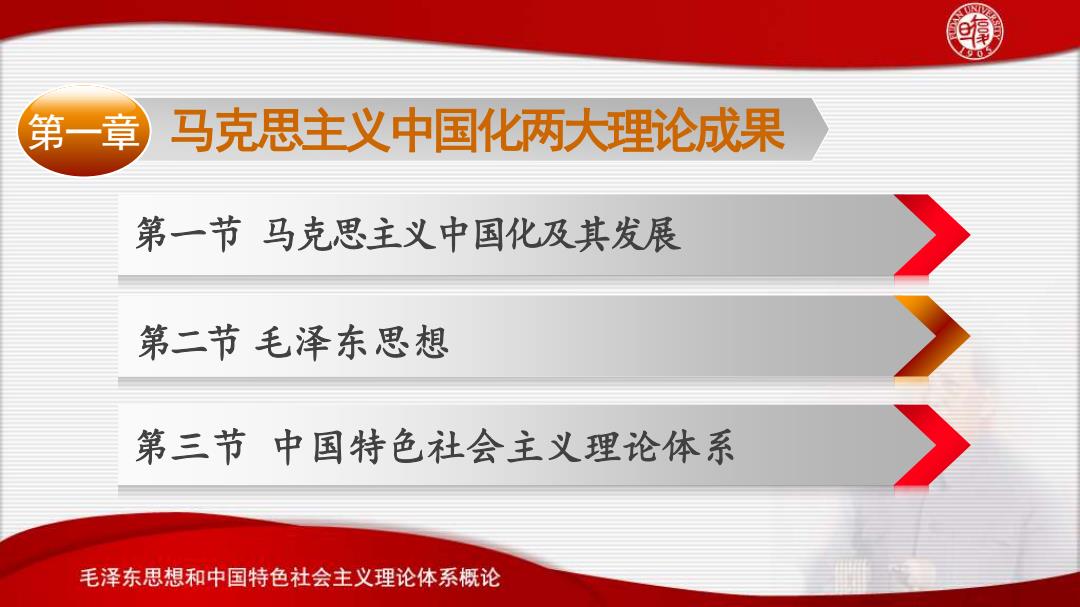 FUDAN UNIVERSITY
1905

第一章 马克思主义中国化两大理论成果

第一节 马克思主义中国化及其发展

第二节 毛泽东思想

第三节 中国特色社会主义理论体系

毛泽东思想和中国特色社会主义理论体系概论